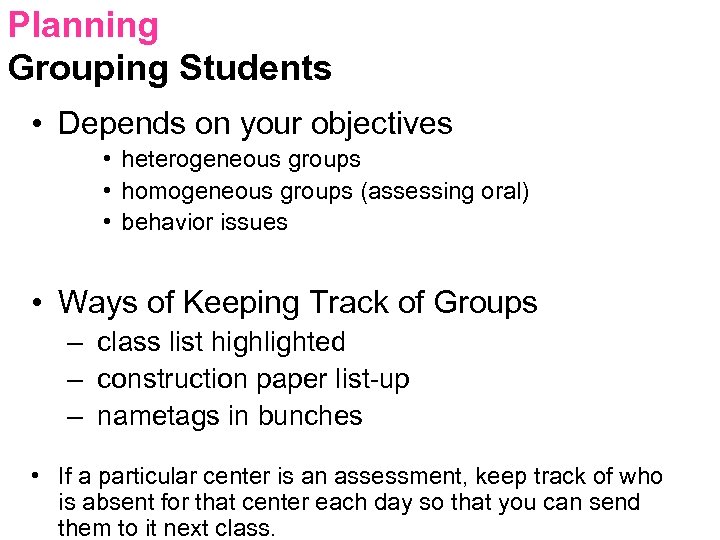 Planning
Grouping Students

• Depends on your objectives
  • heterogeneous groups
  • homogeneous groups (assessing oral)
  • behavior issues

• Ways of Keeping Track of Groups
  – class list highlighted
  – construction paper list-up
  – nametags in bunches

• If a particular center is an assessment, keep track of who is absent for that center each day so that you can send them to it next class.